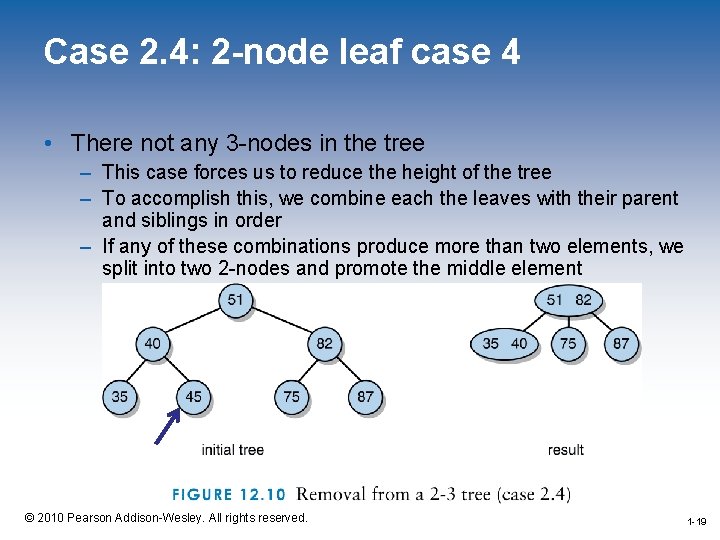 Case 2.4: 2-node leaf case 4

• There not any 3-nodes in the tree
– This case forces us to reduce the height of the tree
– To accomplish this, we combine each the leaves with their parent and siblings in order
– If any of these combinations produce more than two elements, we split into two 2-nodes and promote the middle element

51
40
82
35
45
75
87
initial tree

51 82
35 40
75
87
result

FIGURE 12.10 Removal from a 2-3 tree (case 2.4)

© 2010 Pearson Addison-Wesley. All rights reserved.

1-19